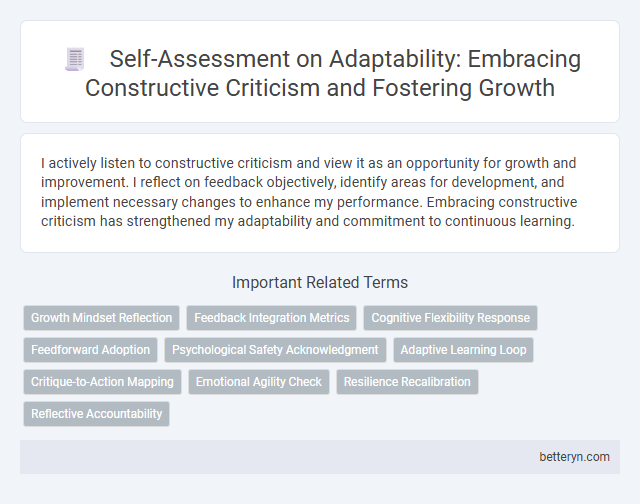 Self-Assessment on Adaptability: Embracing Constructive Criticism and Fostering Growth

I actively listen to constructive criticism and view it as an opportunity for growth and improvement. I reflect on feedback objectively, identify areas for development, and implement necessary changes to enhance my performance. Embracing constructive criticism has strengthened my adaptability and commitment to continuous learning.

Important Related Terms

Growth Mindset Reflection
Feedback Integration Metrics
Cognitive Flexibility Response
Feedforward Adoption
Psychological Safety Acknowledgment
Adaptive Learning Loop
Critique-to-Action Mapping
Emotional Agility Check
Resilience Recalibration
Reflective Accountability

betteryn.com